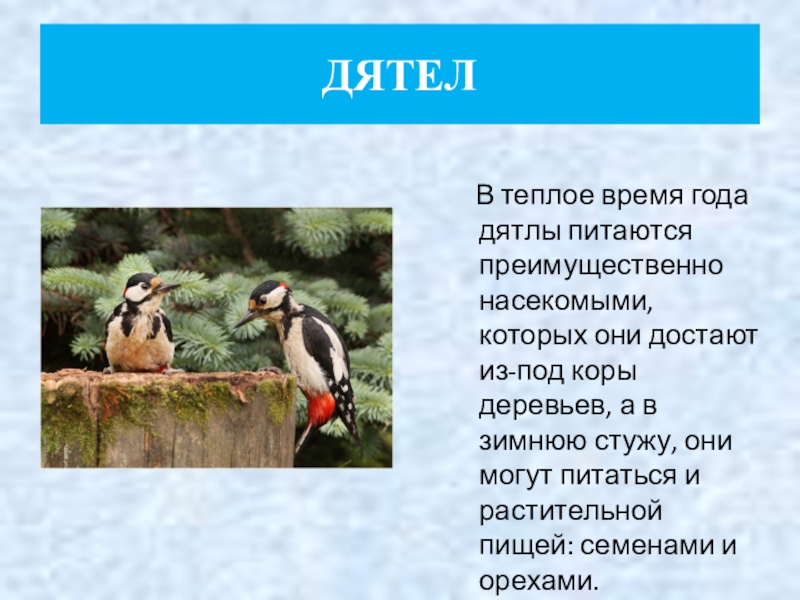 ДЯТЕЛ

В теплое время года дятлы питаются преимущественно насекомыми, которых они достают из-под коры деревьев, а в зимнюю стужу, они могут питаться и растительной пищей: семенами и орехами.